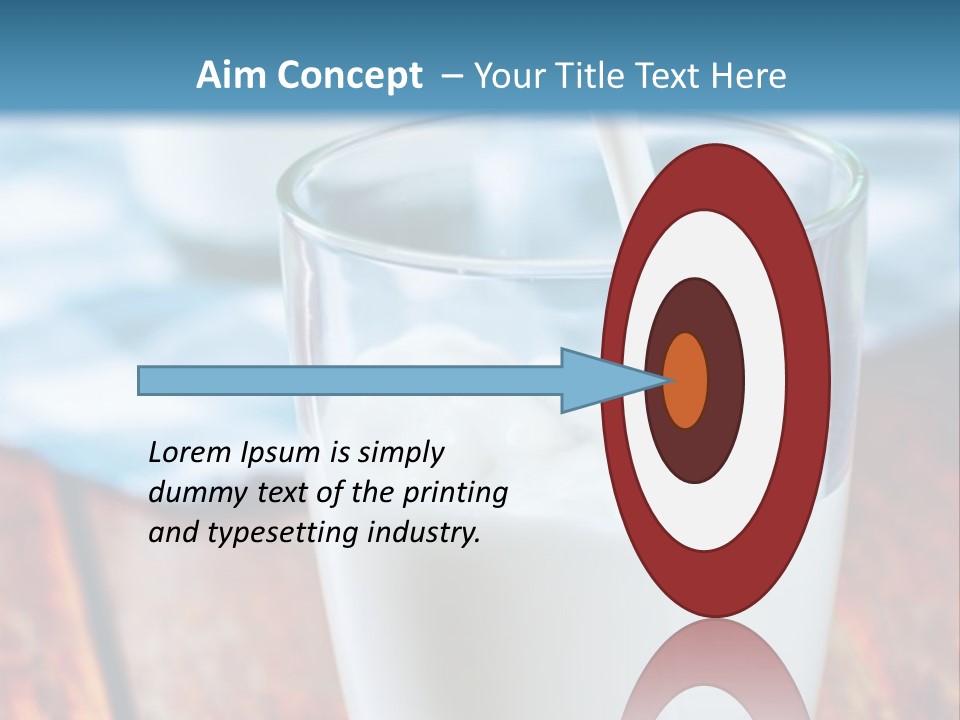 Aim Concept – Your Title Text Here

Lorem Ipsum is simply dummy text of the printing and typesetting industry.